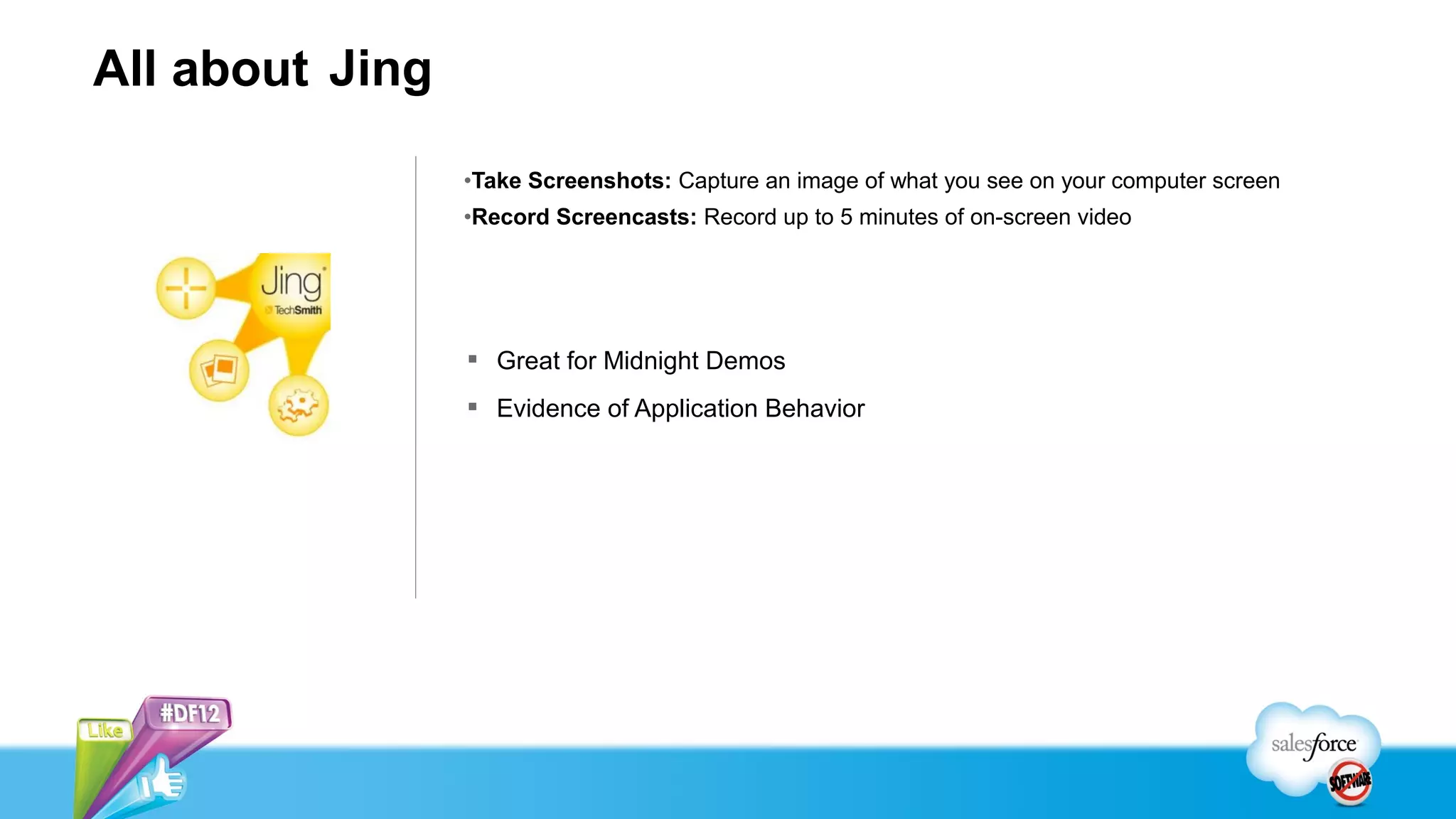 All about Jing

Jing
TechSmith

•**Take Screenshots:** Capture an image of what you see on your computer screen
•**Record Screencasts:** Record up to 5 minutes of on-screen video

▪ Great for Midnight Demos
▪ Evidence of Application Behavior

Like
#DF12

salesforce
SOFTWARE